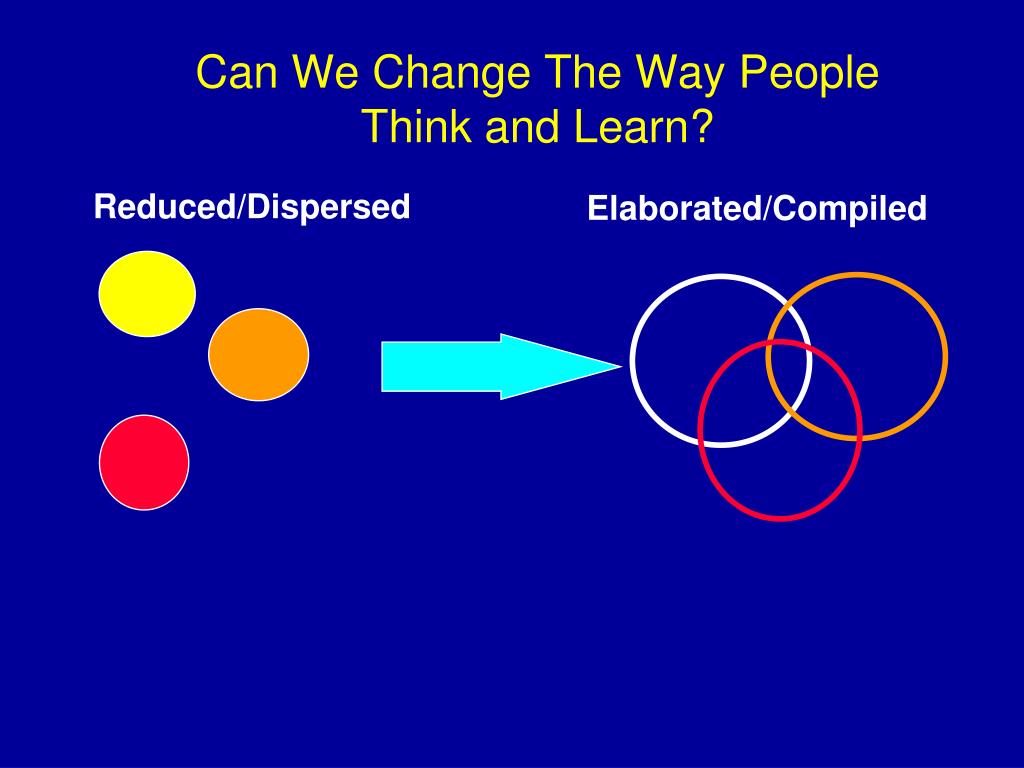 Can We Change The Way People Think and Learn?

Reduced/Dispersed

Elaborated/Compiled